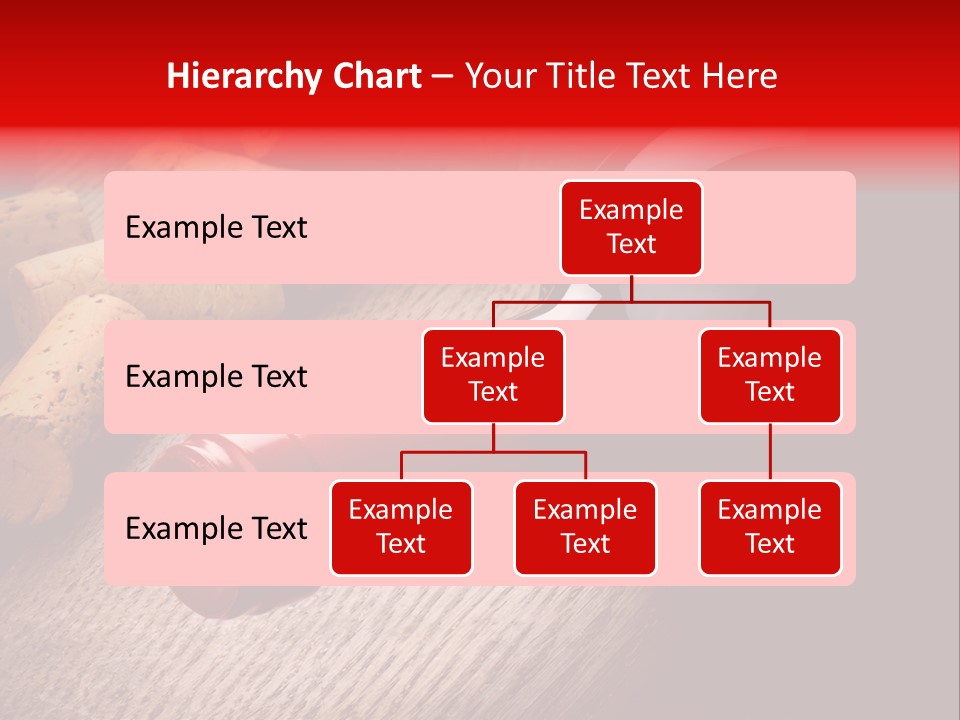 Hierarchy Chart – Your Title Text Here

Example Text

Example Text

Example Text

Example Text

Example Text

Example Text

Example Text

Example Text

Example Text